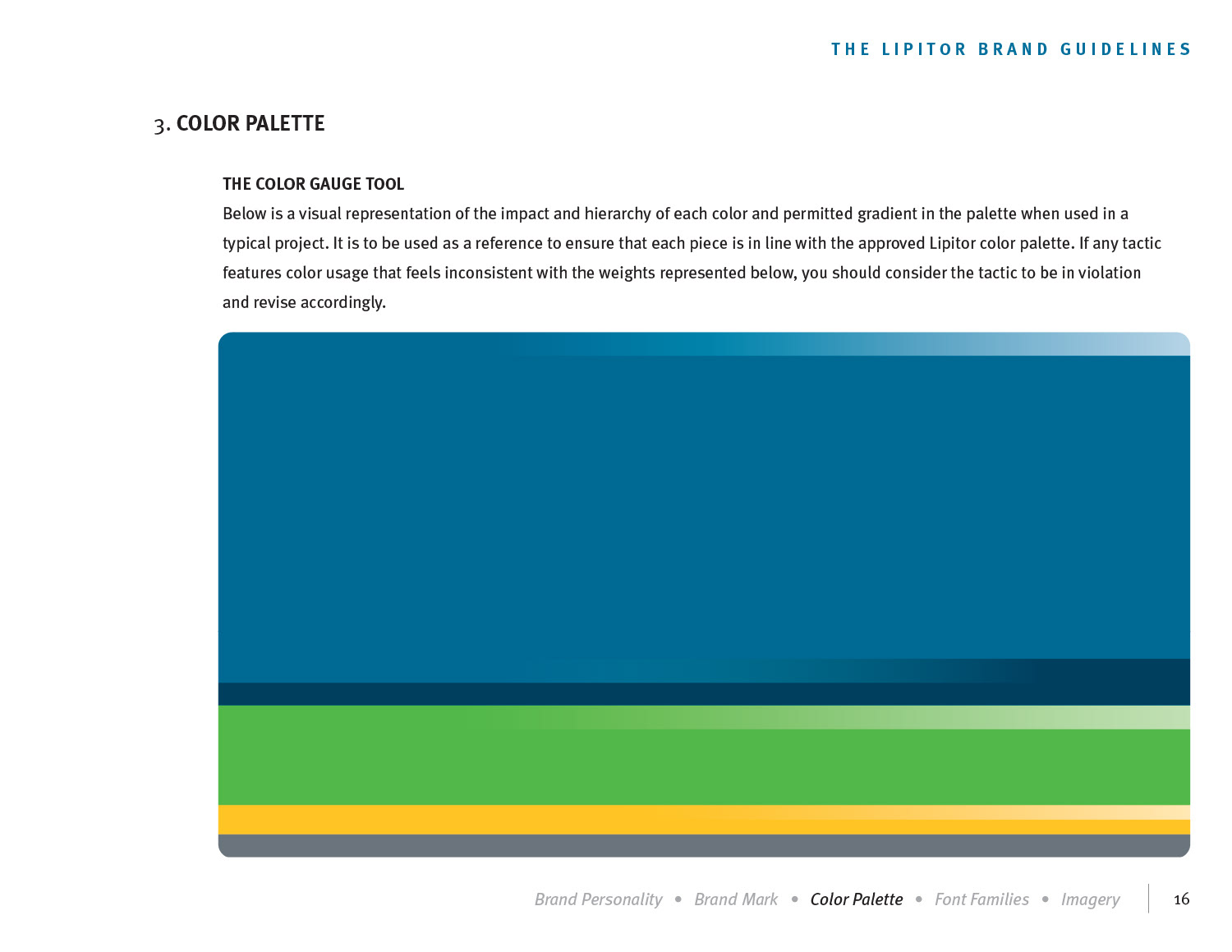 THE LIPITOR BRAND GUIDELINES

3. COLOR PALETTE

THE COLOR GAUGE TOOL
Below is a visual representation of the impact and hierarchy of each color and permitted gradient in the palette when used in a typical project. It is to be used as a reference to ensure that each piece is in line with the approved Lipitor color palette. If any tactic features color usage that feels inconsistent with the weights represented below, you should consider the tactic to be in violation and revise accordingly.

Brand Personality • Brand Mark • Color Palette • Font Families • Imagery

16